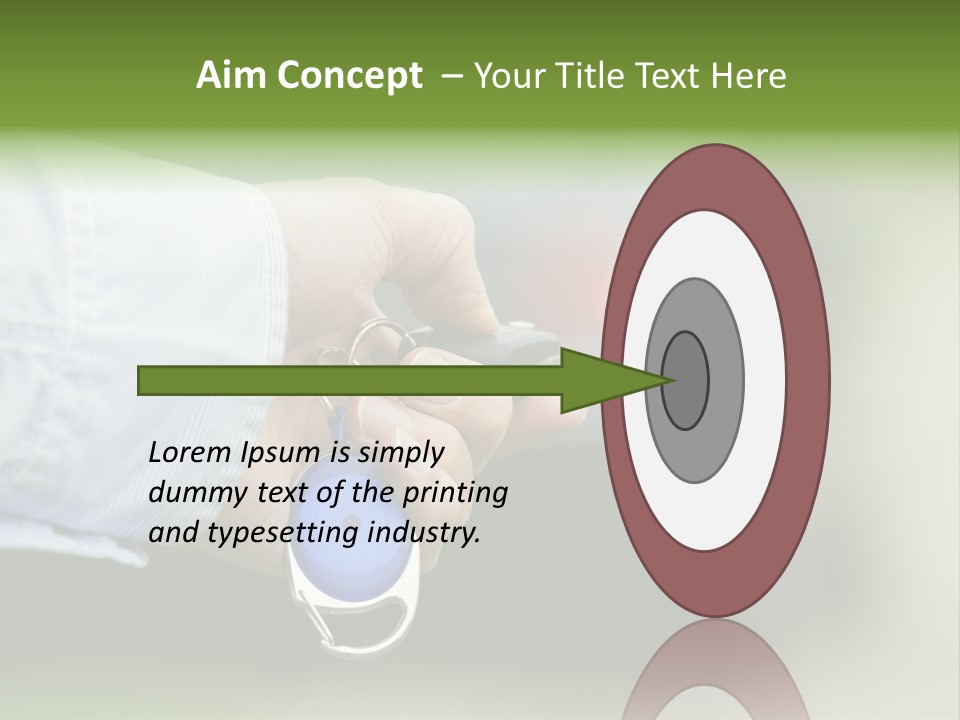 Aim Concept – Your Title Text Here

Lorem Ipsum is simply dummy text of the printing and typesetting industry.